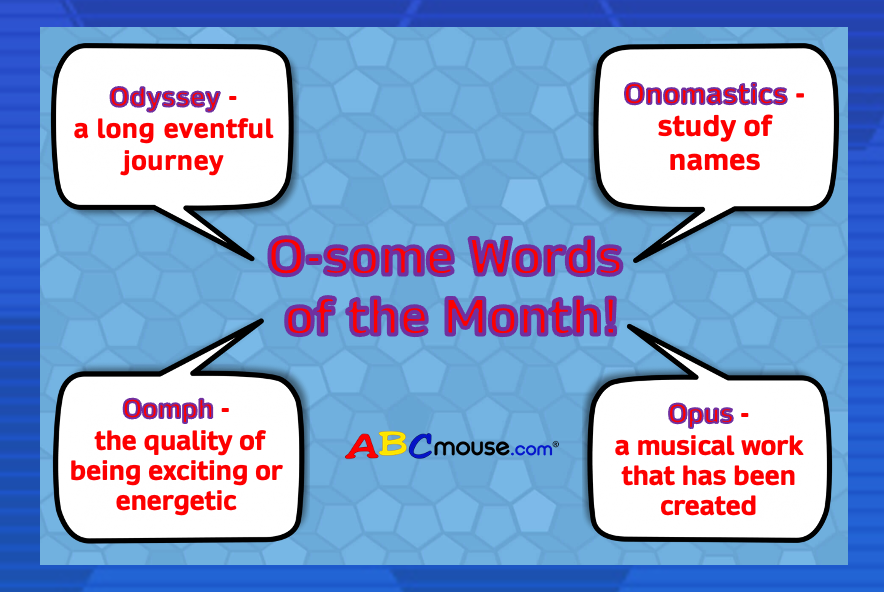 Odyssey - a long eventful journey

Onomastics - study of names

O-some Words of the Month!

Oomph - the quality of being exciting or energetic

ABCmouse.com®

Opus - a musical work that has been created